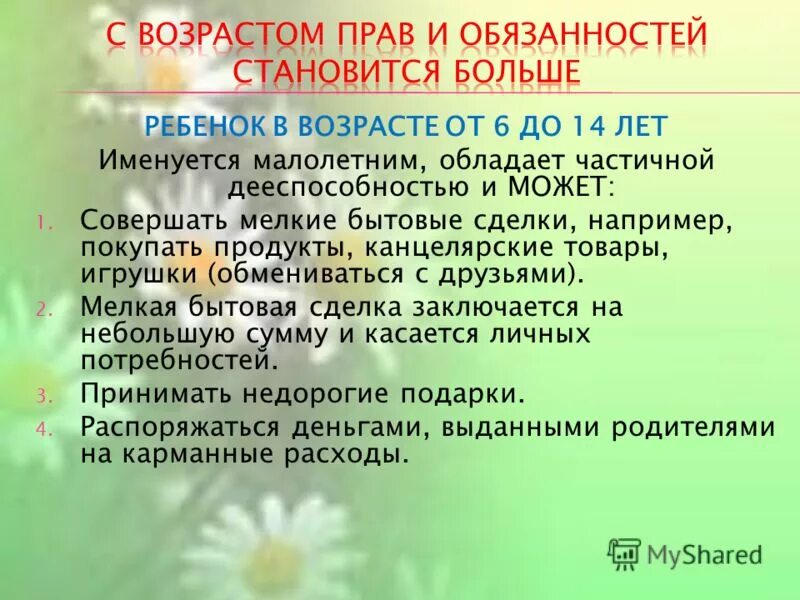 С ВОЗРАСТОМ ПРАВ И ОБЯЗАННОСТЕЙ СТАНОВИТСЯ БОЛЬШЕ

РЕБЕНОК В ВОЗРАСТЕ ОТ 6 ДО 14 ЛЕТ

Именуется малолетним, обладает частичной дееспособностью и МОЖЕТ:

1. Совершать мелкие бытовые сделки, например, покупать продукты, канцелярские товары, игрушки (обмениваться с друзьями).
2. Мелкая бытовая сделка заключается на небольшую сумму и касается личных потребностей.
3. Принимать недорогие подарки.
4. Распоряжаться деньгами, выданными родителями на карманные расходы.

MyShared